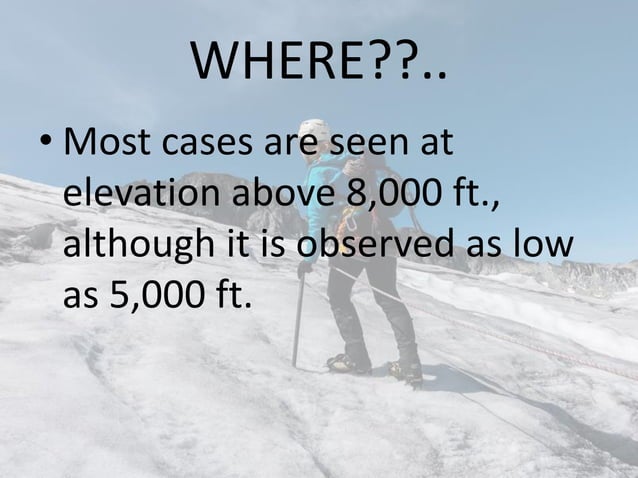 WHERE??..

• Most cases are seen at elevation above 8,000 ft., although it is observed as low as 5,000 ft.